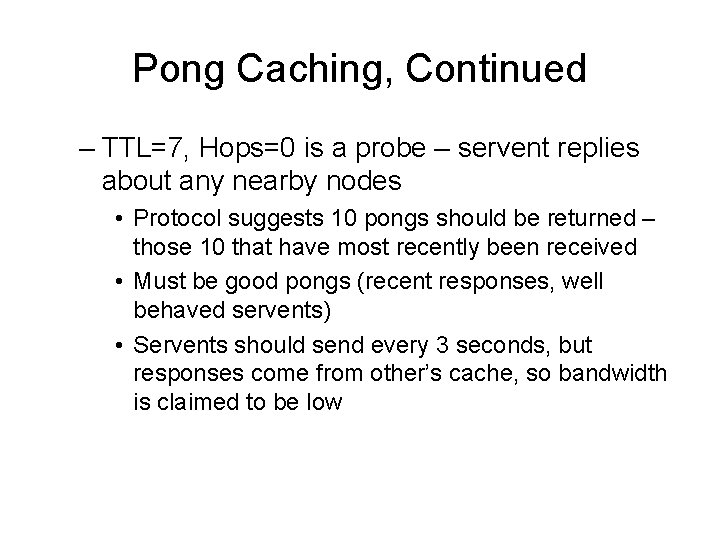 Pong Caching, Continued

– TTL=7, Hops=0 is a probe – servent replies about any nearby nodes

• Protocol suggests 10 pongs should be returned – those 10 that have most recently been received

• Must be good pongs (recent responses, well behaved servents)

• Servents should send every 3 seconds, but responses come from other's cache, so bandwidth is claimed to be low